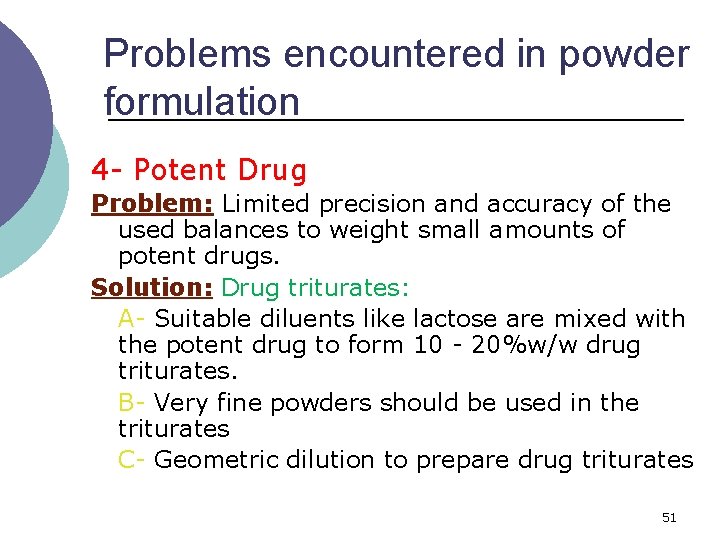 Problems encountered in powder formulation

4- Potent Drug

Problem: Limited precision and accuracy of the used balances to weight small amounts of potent drugs.

Solution: Drug triturates:

A- Suitable diluents like lactose are mixed with the potent drug to form 10 - 20%w/w drug triturates.

B- Very fine powders should be used in the triturates

C- Geometric dilution to prepare drug triturates

51